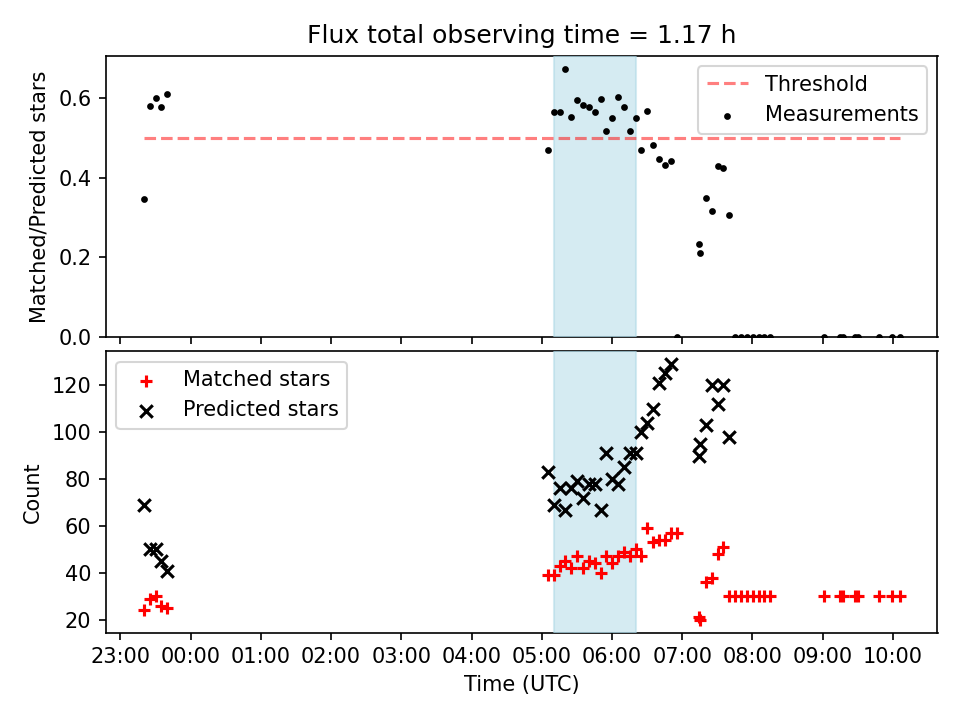 Flux total observing time = 1.17 h

Matched/Predicted stars

0.6
0.4
0.2
0.0

Threshold
Measurements

Count

120
100
80
60
40
20

Matched stars
Predicted stars

23:00 00:00 01:00 02:00 03:00 04:00 05:00 06:00 07:00 08:00 09:00 10:00

Time (UTC)